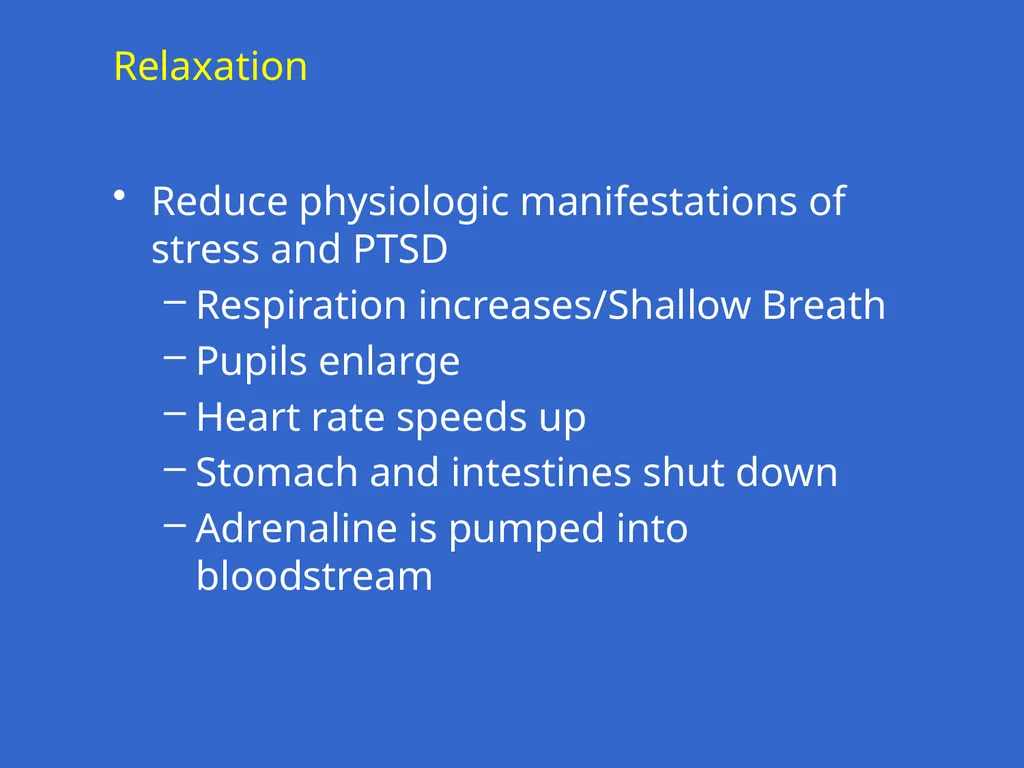 Relaxation

• Reduce physiologic manifestations of stress and PTSD
– Respiration increases/Shallow Breath
– Pupils enlarge
– Heart rate speeds up
– Stomach and intestines shut down
– Adrenaline is pumped into bloodstream